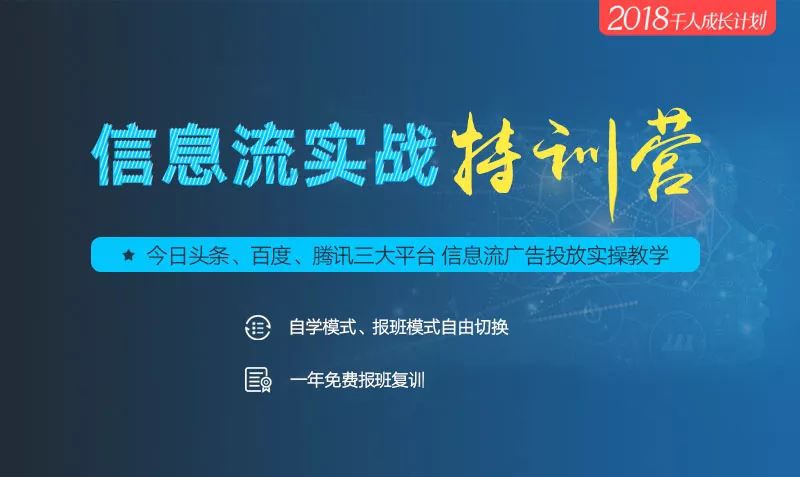 2018千人成长计划

信息流实战特训营

★ 今日头条、百度、腾讯三大平台 信息流广告投放实操教学

自学模式、报班模式自由切换

一年免费报班复训